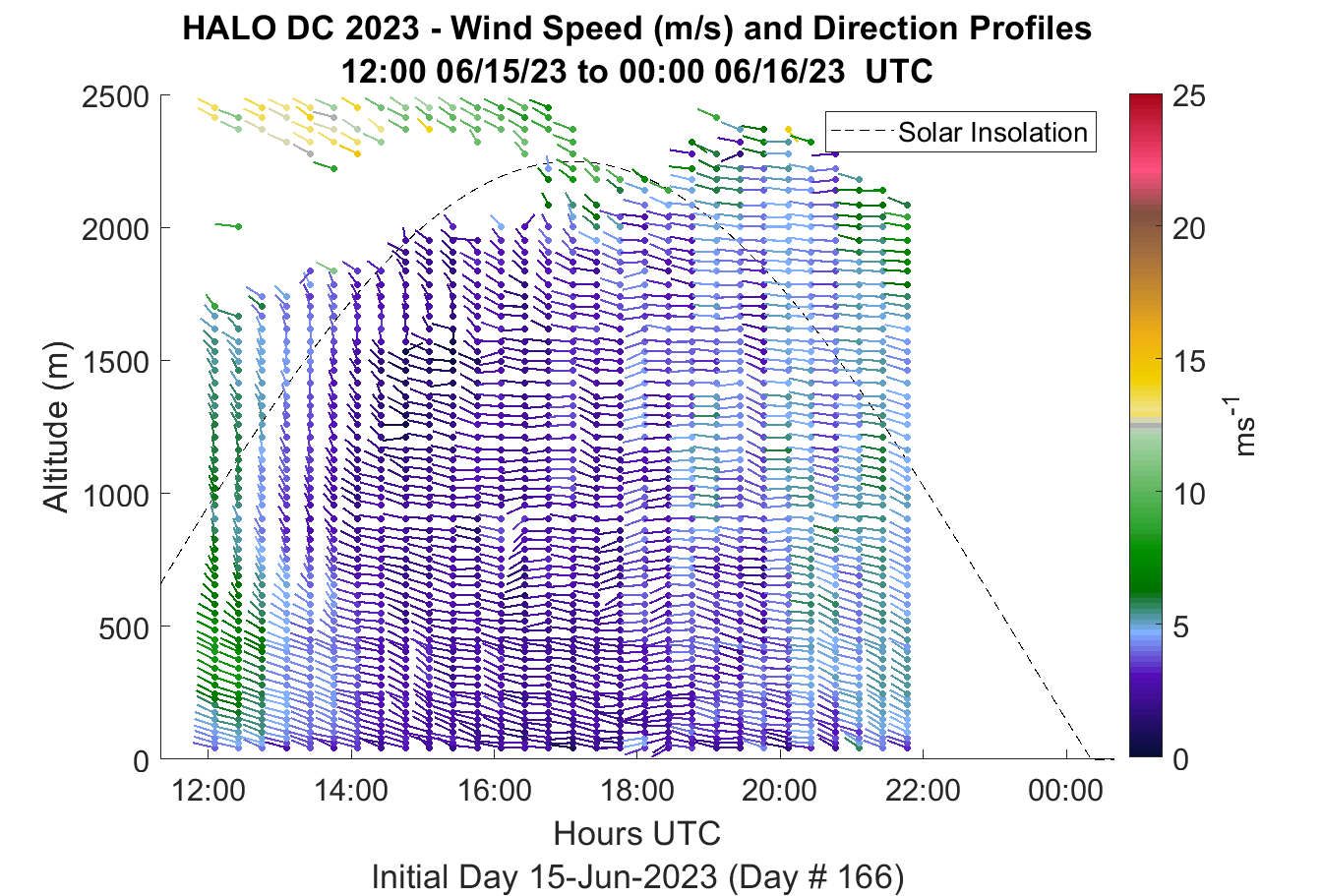 HALO DC 2023 - Wind Speed (m/s) and Direction Profiles
12:00 06/15/23 to 00:00 06/16/23 UTC

Solar Insolation

Altitude (m)

2500
2000
1500
1000
500
0

12:00
14:00
16:00
18:00
20:00
22:00
00:00

Hours UTC
Initial Day 15-Jun-2023 (Day # 166)

25
20
15
10
5
0

$ms^{-1}$